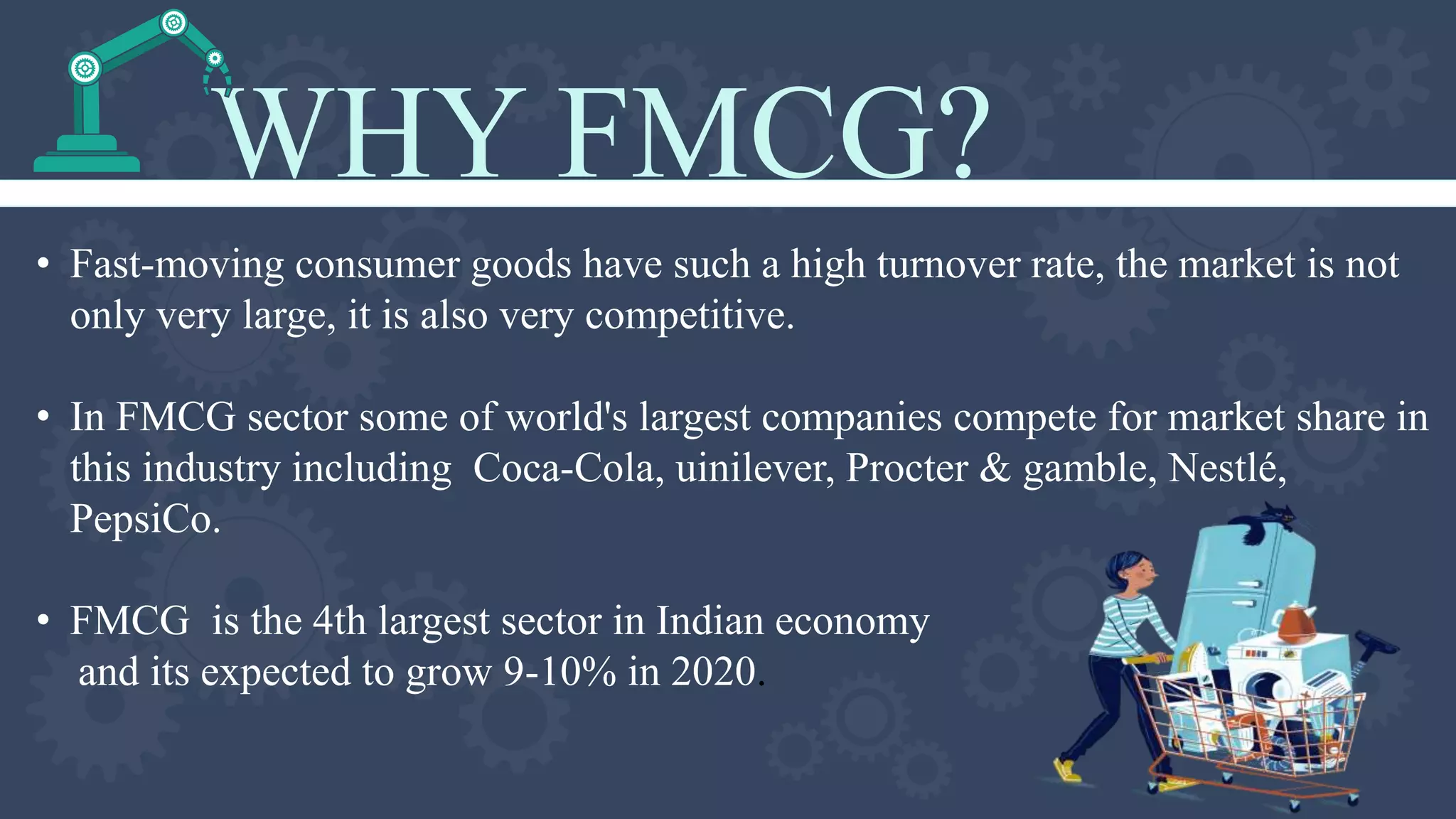 WHY FMCG?

• Fast-moving consumer goods have such a high turnover rate, the market is not only very large, it is also very competitive.

• In FMCG sector some of world's largest companies compete for market share in this industry including Coca-Cola, uinilever, Procter & gamble, Nestlé, PepsiCo.

• FMCG is the 4th largest sector in Indian economy and its expected to grow 9-10% in 2020.